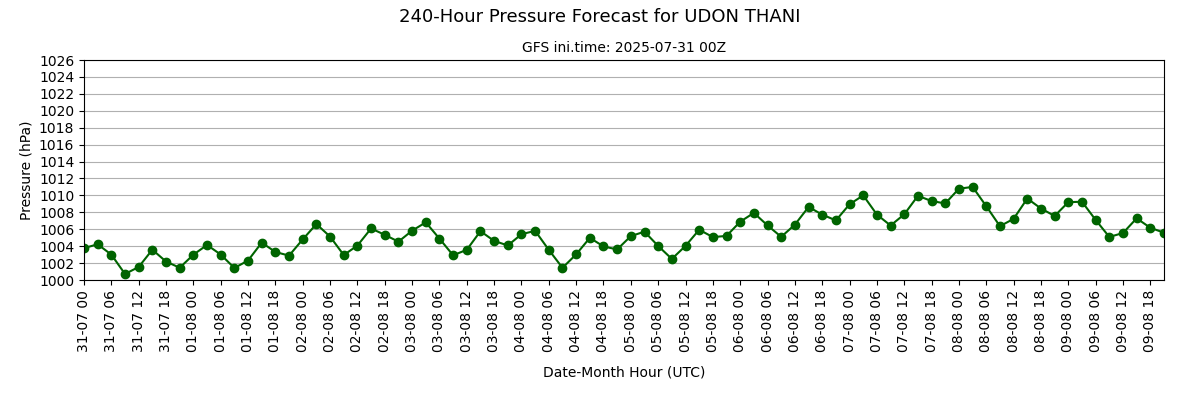 240-Hour Pressure Forecast for UDON THANI

GFS ini.time: 2025-07-31 00Z

Pressure (hPa)

1026
1024
1022
1020
1018
1016
1014
1012
1010
1008
1006
1004
1002
1000

31-07 00
31-07 06
31-07 12
31-07 18
01-08 00
01-08 06
01-08 12
01-08 18
02-08 00
02-08 06
02-08 12
02-08 18
03-08 00
03-08 06
03-08 12
03-08 18
04-08 00
04-08 06
04-08 12
04-08 18
05-08 00
05-08 06
05-08 12
05-08 18
06-08 00
06-08 06
06-08 12
06-08 18
07-08 00
07-08 06
07-08 12
07-08 18
08-08 00
08-08 06
08-08 12
08-08 18
09-08 00
09-08 06
09-08 12
09-08 18

Date-Month Hour (UTC)